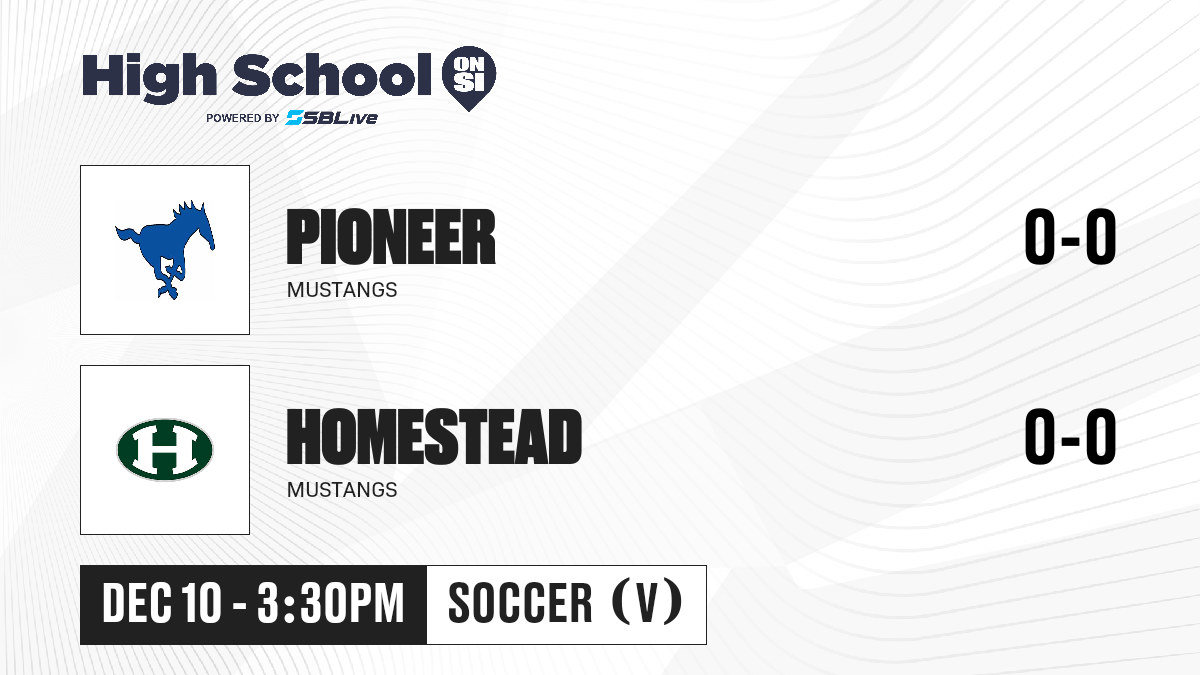 High School ON SI
POWERED BY SBLive

PIONEER
MUSTANGS
0-0

H

HOMESTEAD
MUSTANGS
0-0

DEC 10 - 3:30PM
SOCCER (V)